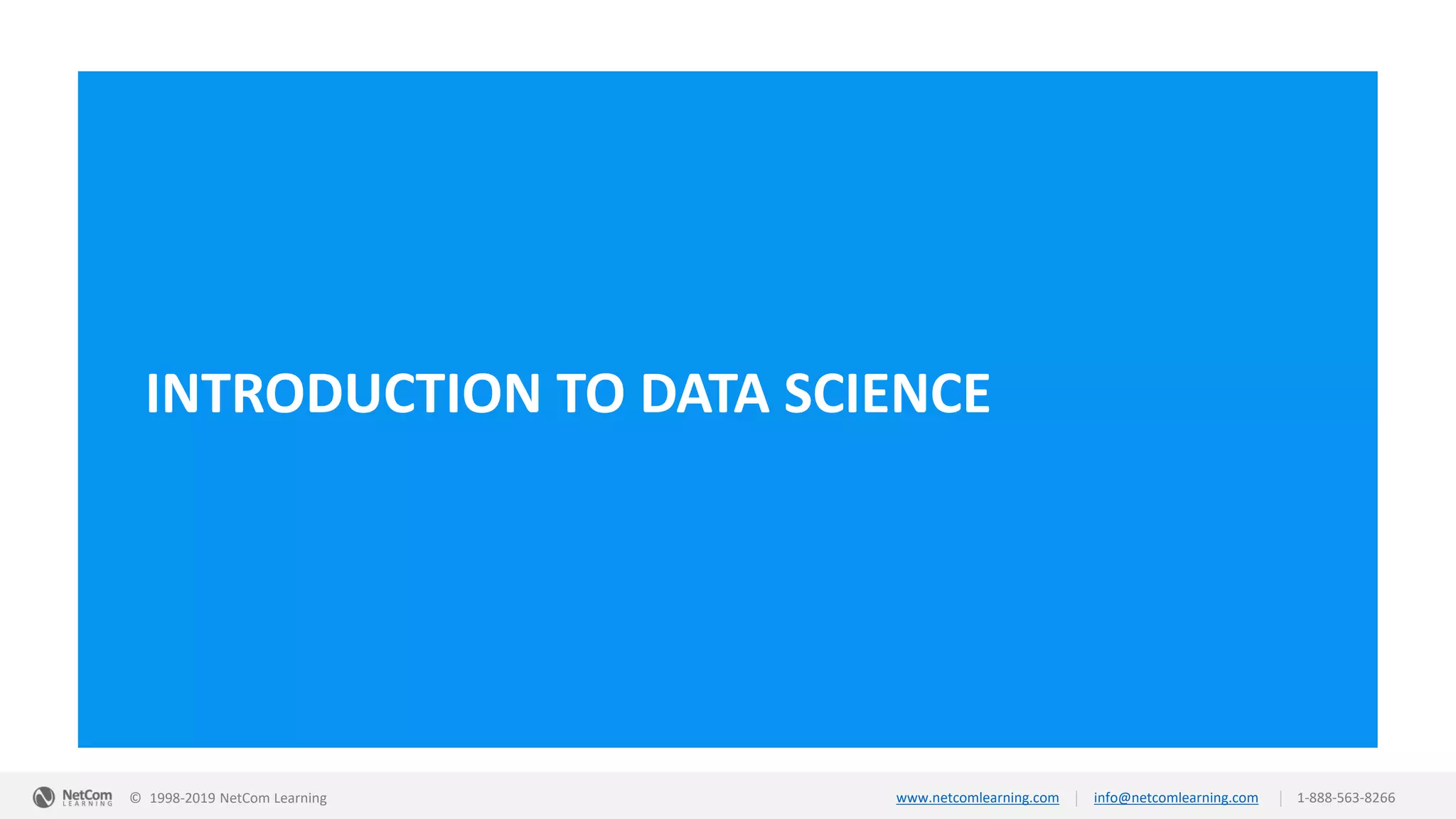 INTRODUCTION TO DATA SCIENCE

NetCom LEARNING © 1998-2019 NetCom Learning www.netcomlearning.com | info@netcomlearning.com | 1-888-563-8266